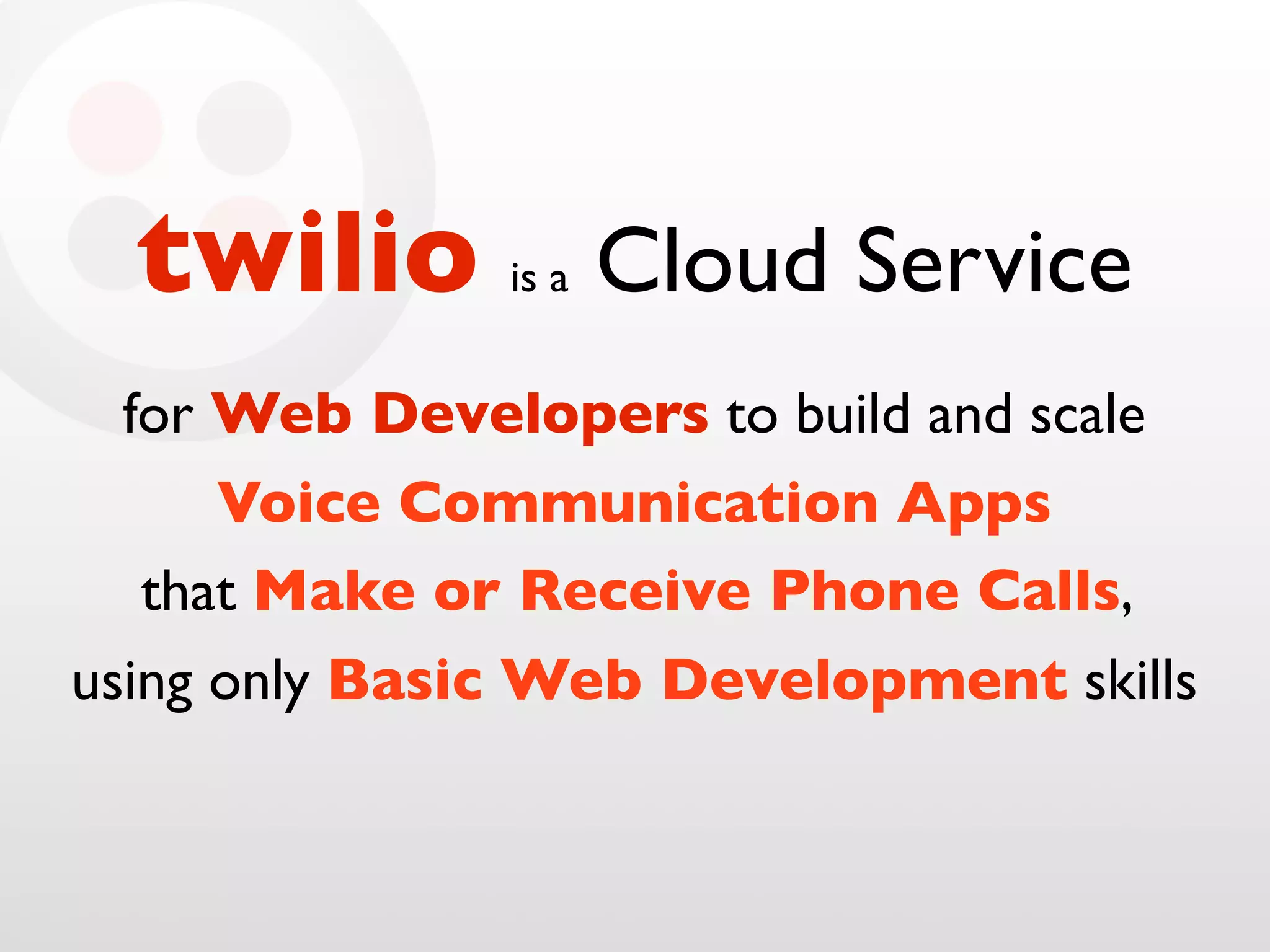 twilio is a Cloud Service

for Web Developers to build and scale Voice Communication Apps that Make or Receive Phone Calls, using only Basic Web Development skills